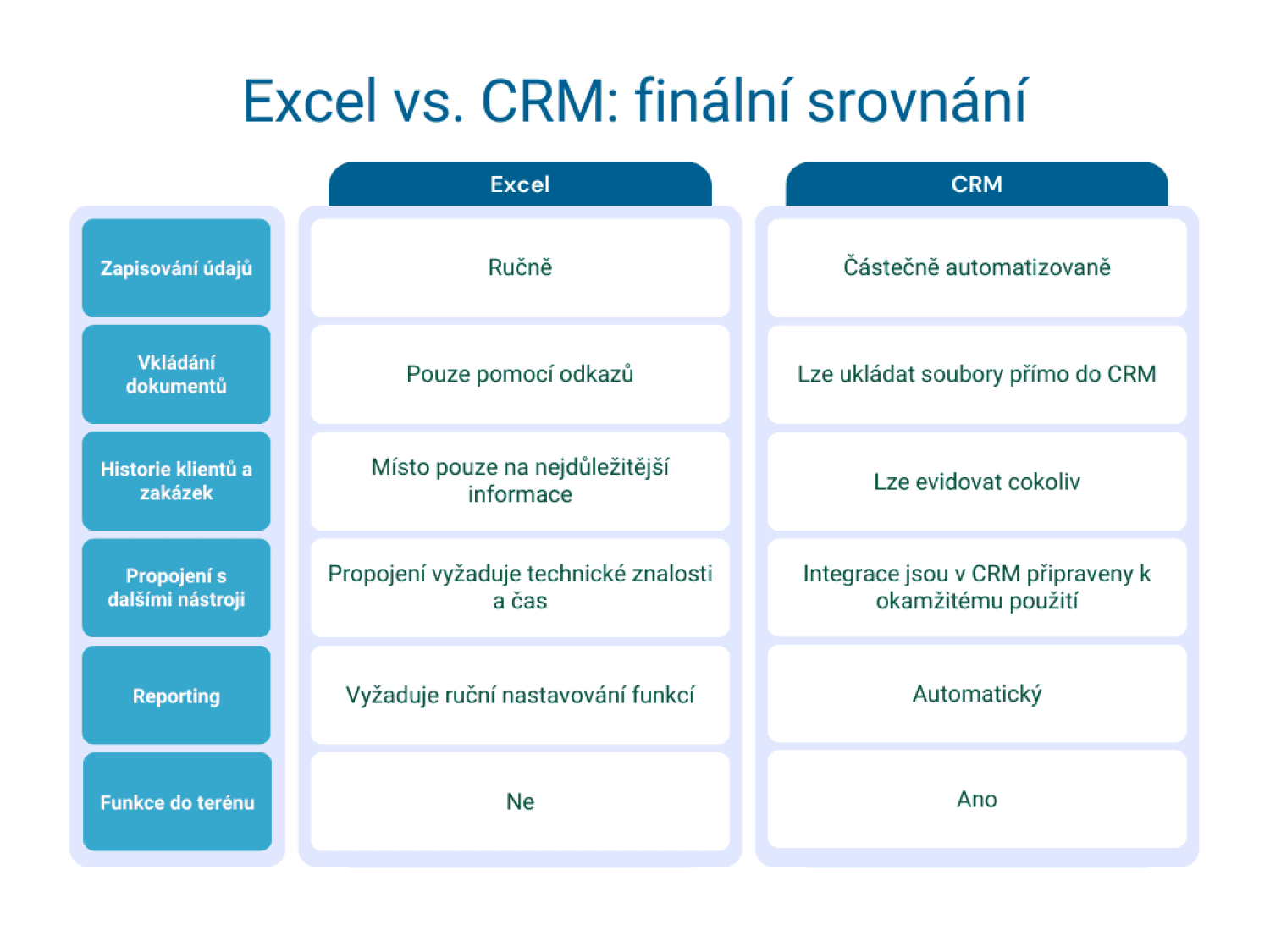 Excel vs. CRM: finální srovnání

|  | Excel | CRM |
|---|---|---|
| Zapisování údajů | Ručně | Částečně automatizovaně |
| Vkládání dokumentů | Pouze pomocí odkazů | Lze ukládat soubory přímo do CRM |
| Historie klientů a zakázek | Místo pouze na nejdůležitější informace | Lze evidovat cokoliv |
| Propojení s dalšími nástroji | Propojení vyžaduje technické znalosti a čas | Integrace jsou v CRM připraveny k okamžitému použití |
| Reporting | Vyžaduje ruční nastavování funkcí | Automatický |
| Funkce do terénu | Ne | Ano |